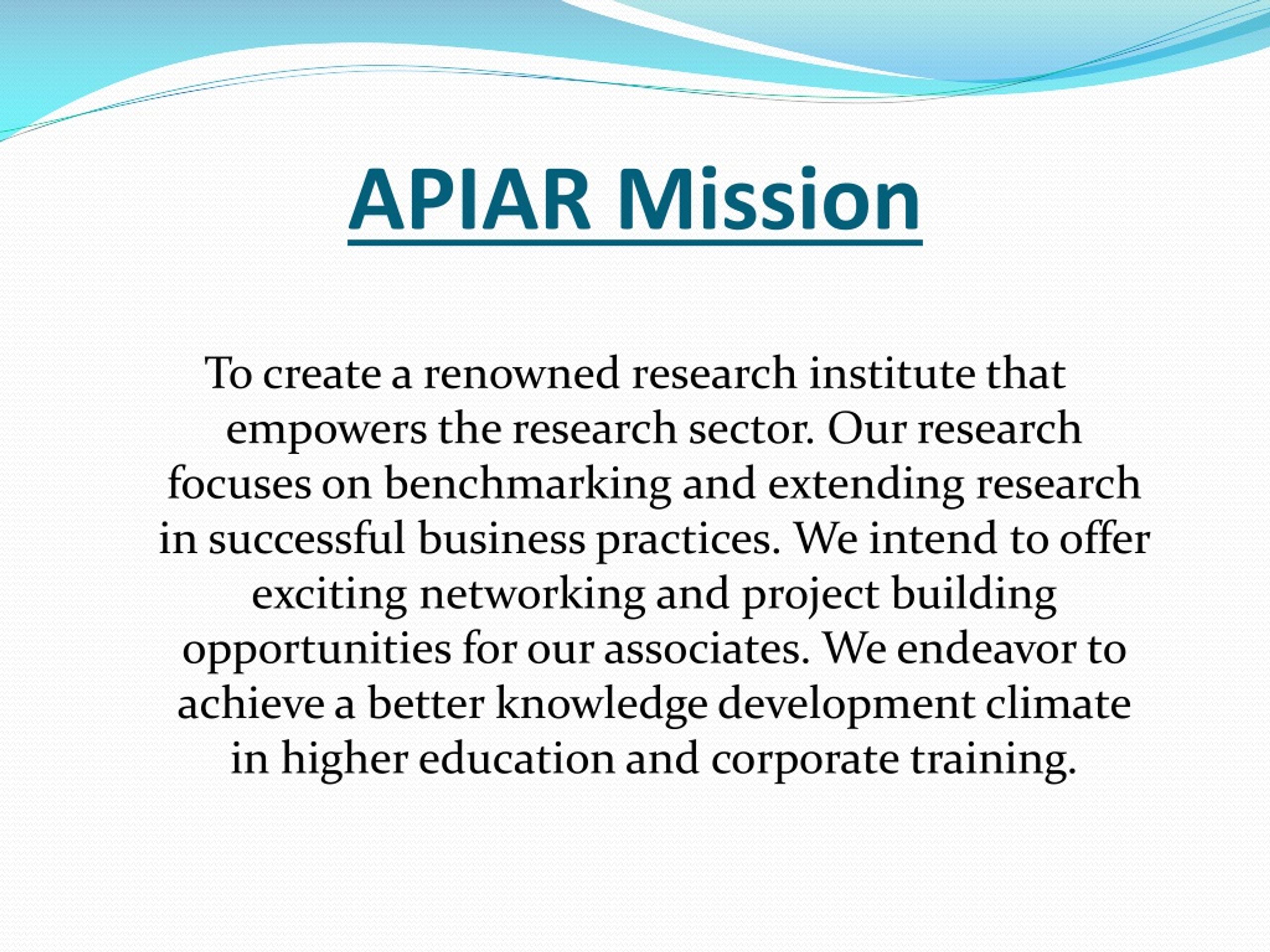 APIAR Mission

To create a renowned research institute that empowers the research sector. Our research focuses on benchmarking and extending research in successful business practices. We intend to offer exciting networking and project building opportunities for our associates. We endeavor to achieve a better knowledge development climate in higher education and corporate training.